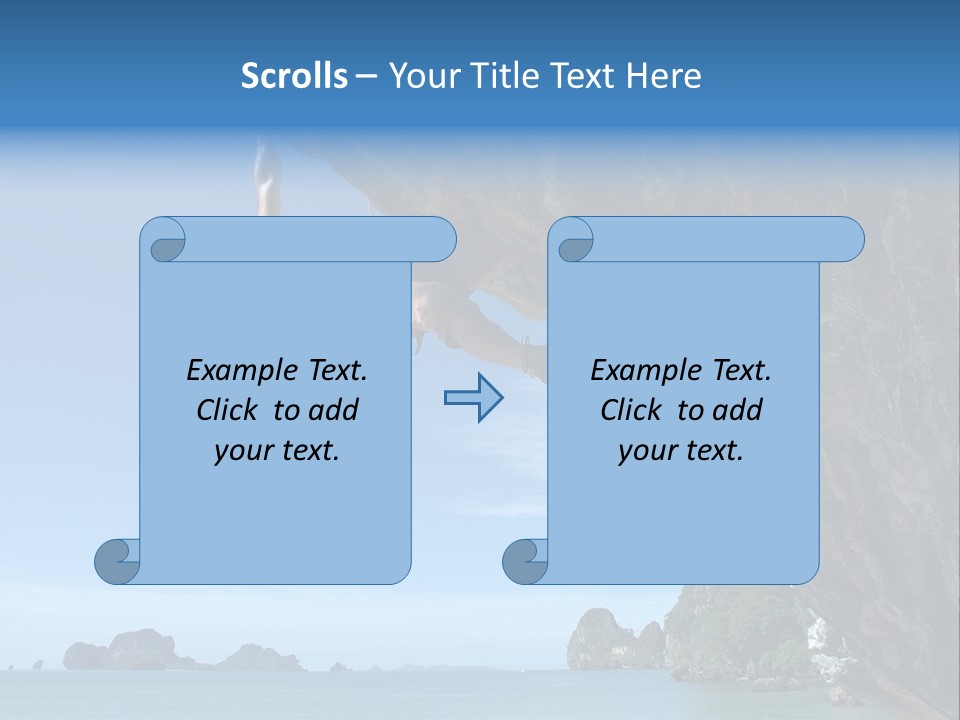 Scrolls – Your Title Text Here

Example Text. Click to add your text.

Example Text. Click to add your text.